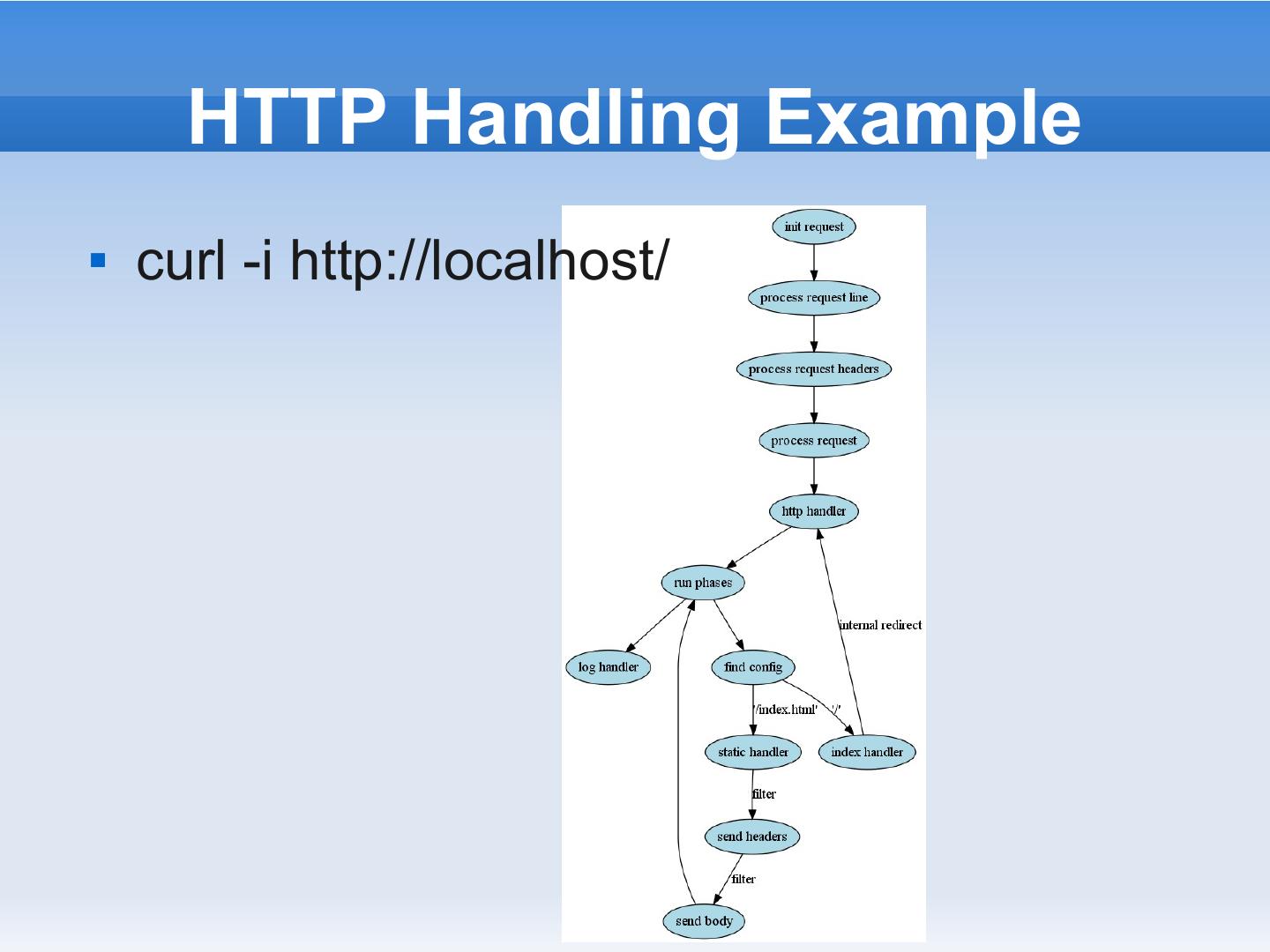 HTTP Handling Example

curl -i http://localhost/

init request

process request line

process request headers

process request

http handler

run phases

internal redirect

log handler

find config

'/index.html'

'/'

static handler

index handler

filter

send headers

filter

send body